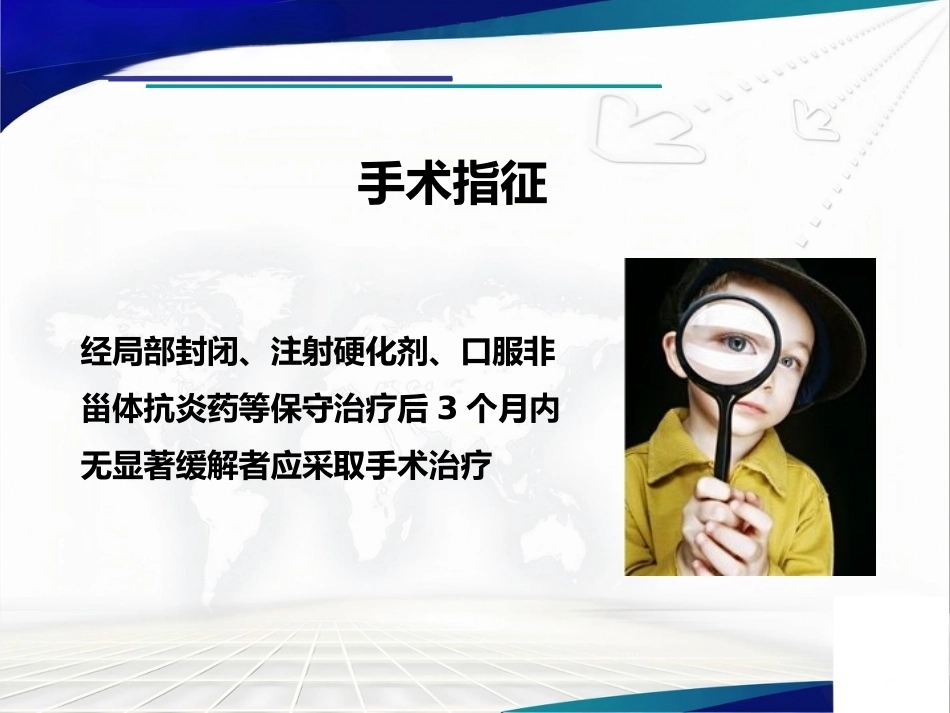 手术指征

经局部封闭、注射硬化剂、口服非甾体抗炎药等保守治疗后 3 个月内无显著缓解者应采取手术治疗